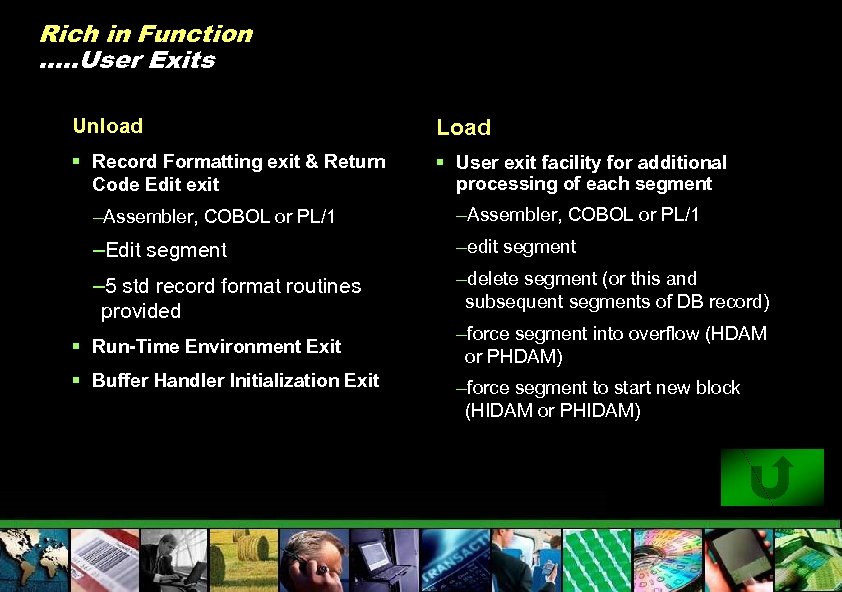 Rich in Function
.....User Exits

Unload

▪ Record Formatting exit & Return Code Edit exit

–Assembler, COBOL or PL/1

–Edit segment

–5 std record format routines provided

▪ Run-Time Environment Exit

▪ Buffer Handler Initialization Exit

Load

▪ User exit facility for additional processing of each segment

–Assembler, COBOL or PL/1

–edit segment

–delete segment (or this and subsequent segments of DB record)

–force segment into overflow (HDAM or PHDAM)

–force segment to start new block (HIDAM or PHIDAM)